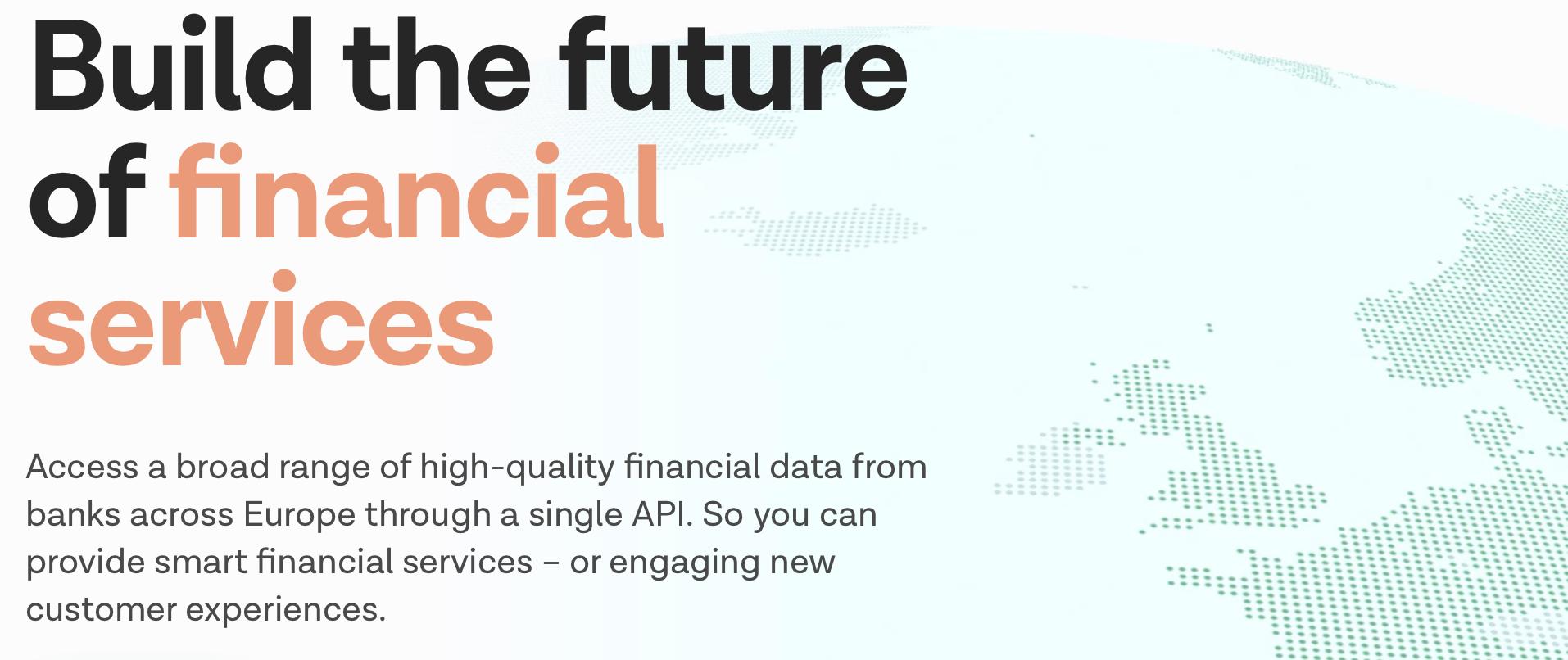 Build the future of financial services

Access a broad range of high-quality financial data from banks across Europe through a single API. So you can provide smart financial services – or engaging new customer experiences.